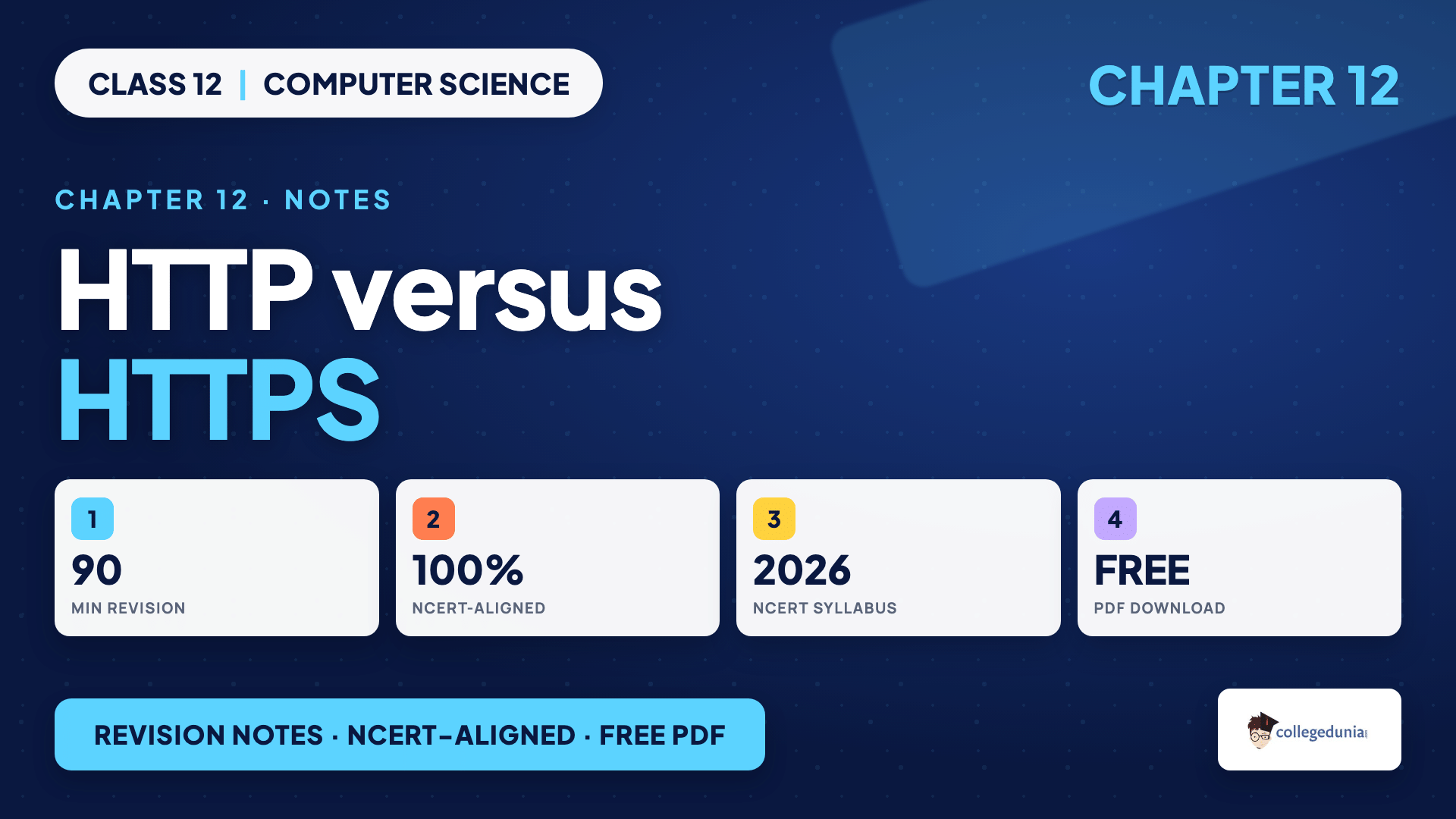 CLASS 12 | COMPUTER SCIENCE

CHAPTER 12

CHAPTER 12 · NOTES

HTTP versus HTTPS

1
90
MIN REVISION

2
100%
NCERT-ALIGNED

3
2026
NCERT SYLLABUS

4
FREE
PDF DOWNLOAD

REVISION NOTES · NCERT-ALIGNED · FREE PDF

collegedunia